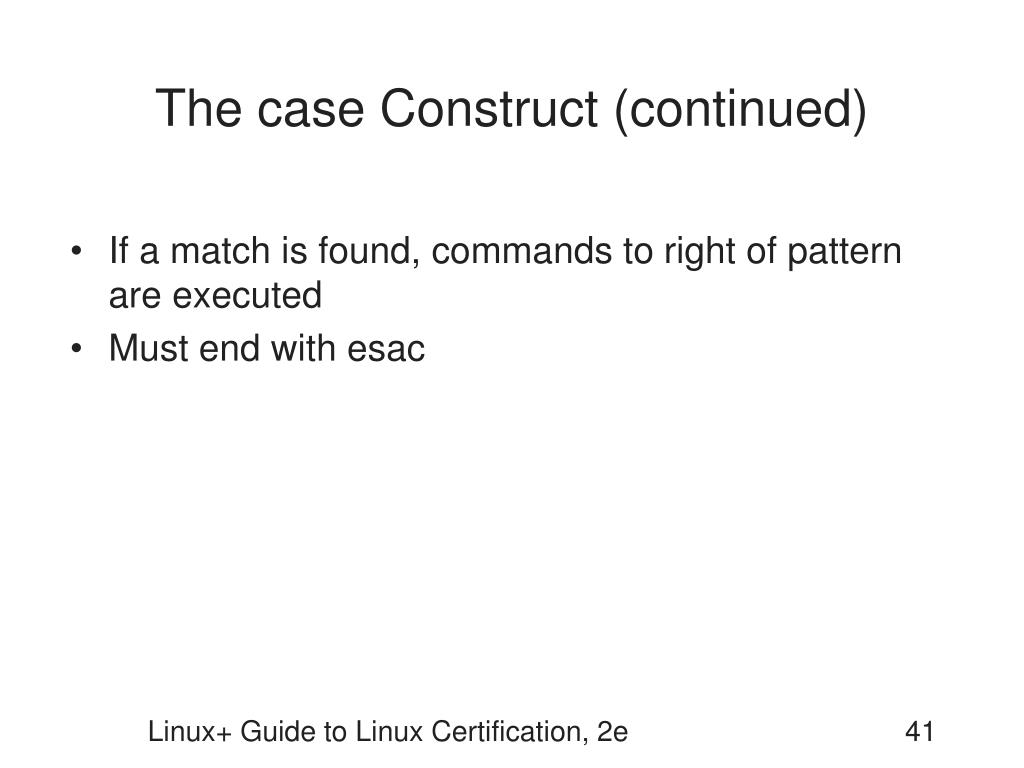 The case Construct (continued)

• If a match is found, commands to right of pattern are executed
• Must end with esac

Linux+ Guide to Linux Certification, 2e

41